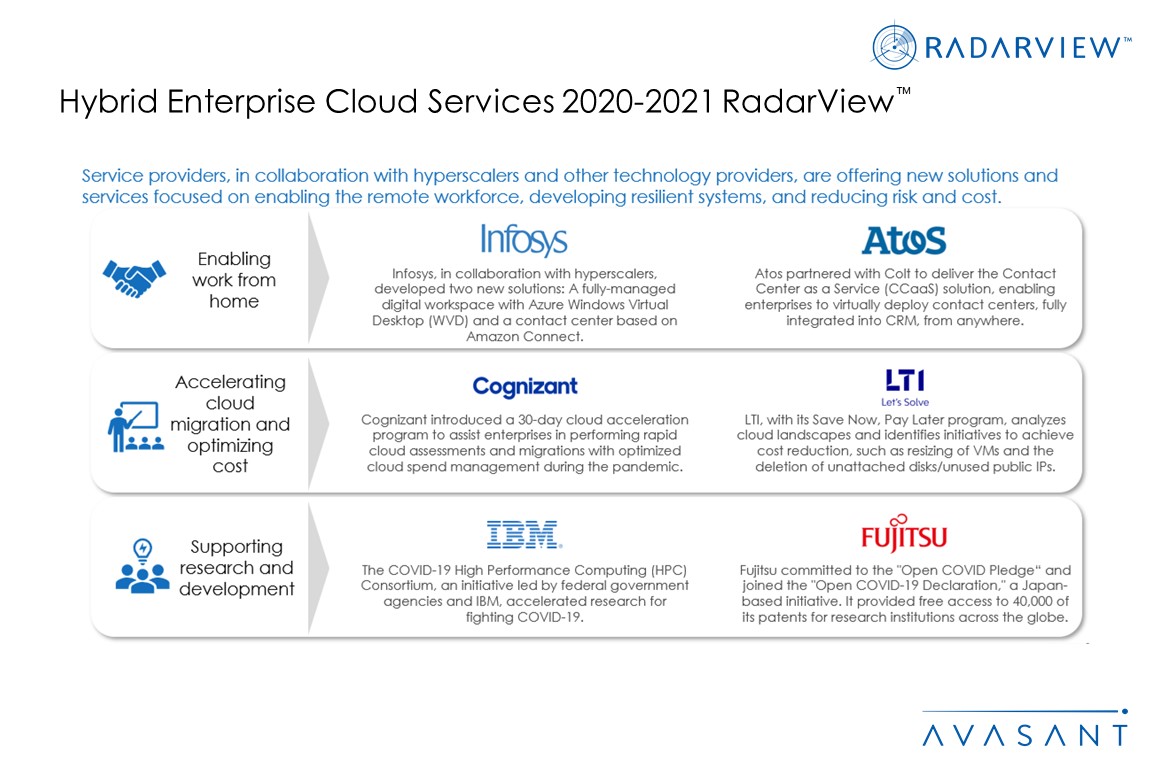 RADARVIEW™

Hybrid Enterprise Cloud Services 2020-2021 RadarView™

Service providers, in collaboration with hyperscalers and other technology providers, are offering new solutions and services focused on enabling the remote workforce, developing resilient systems, and reducing risk and cost.

Enabling work from home

Infosys

Infosys, in collaboration with hyperscalers, developed two new solutions: A fully-managed digital workspace with Azure Windows Virtual Desktop (WVD) and a contact center based on Amazon Connect.

AtoS

Atos partnered with Colt to deliver the Contact Center as a Service (CCaaS) solution, enabling enterprises to virtually deploy contact centers, fully integrated into CRM, from anywhere.

Accelerating cloud migration and optimizing cost

Cognizant

Cognizant introduced a 30-day cloud acceleration program to assist enterprises in performing rapid cloud assessments and migrations with optimized cloud spend management during the pandemic.

LTI
Let's Solve

LTI, with its Save Now, Pay Later program, analyzes cloud landscapes and identifies initiatives to achieve cost reduction, such as resizing of VMs and the deletion of unattached disks/unused public IPs.

Supporting research and development

IBM

The COVID-19 High Performance Computing (HPC) Consortium, an initiative led by federal government agencies and IBM, accelerated research for fighting COVID-19.

FUJITSU

Fujitsu committed to the "Open COVID Pledge" and joined the "Open COVID-19 Declaration," a Japan-based initiative. It provided free access to 40,000 of its patents for research institutions across the globe.

AVASANT